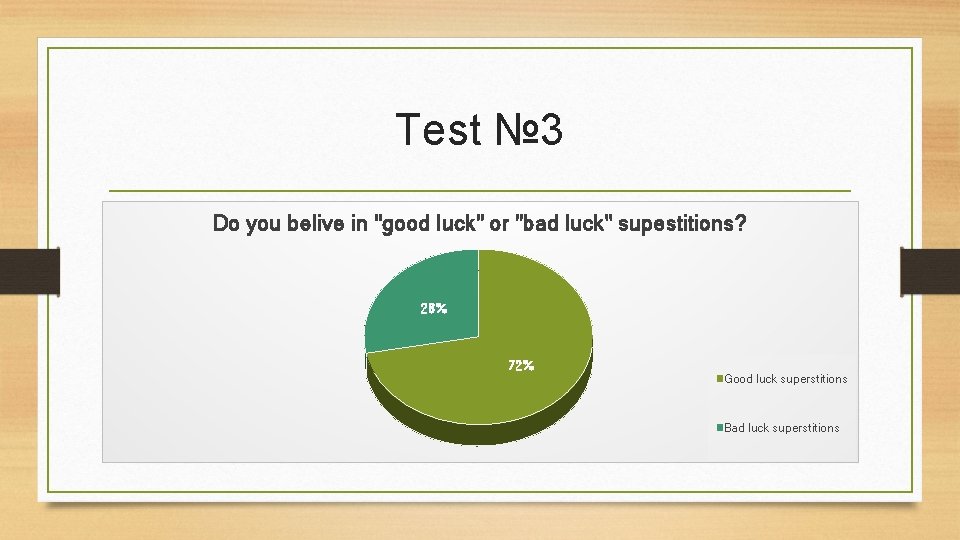 Test №3

Do you belive in "good luck" or "bad luck" supestitions?

28%

72%

Good luck superstitions

Bad luck superstitions